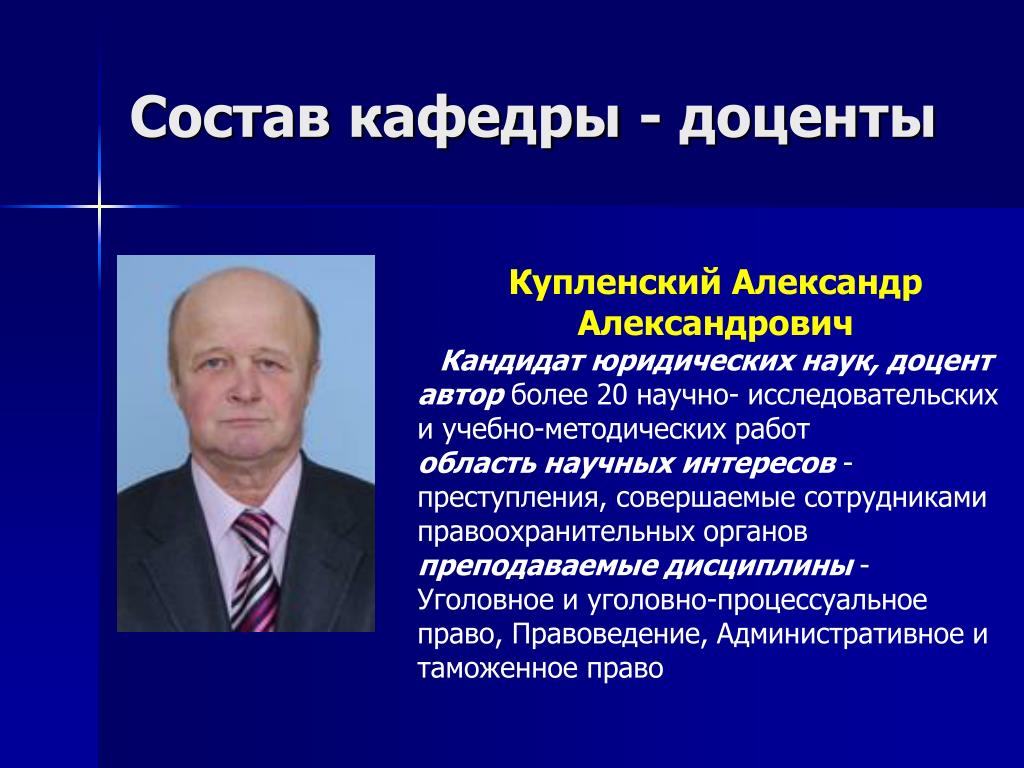 Состав кафедры - доценты

Купленский Александр Александрович

Кандидат юридических наук, доцент

автор более 20 научно- исследовательских и учебно-методических работ

область научных интересов - преступления, совершаемые сотрудниками правоохранительных органов

преподаваемые дисциплины - Уголовное и уголовно-процессуальное право, Правоведение, Административное и таможенное право